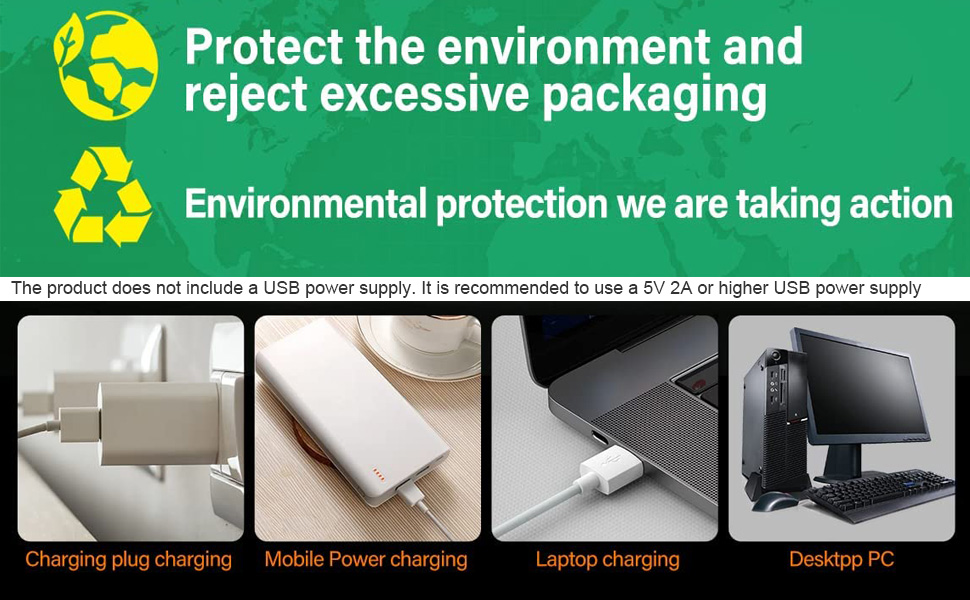 Protect the environment and reject excessive packaging

Environmental protection we are taking action

The product does not include a USB power supply. It is recommended to use a 5V 2A or higher USB power supply

Charging plug charging

Mobile Power charging

Laptop charging

Desktpp PC